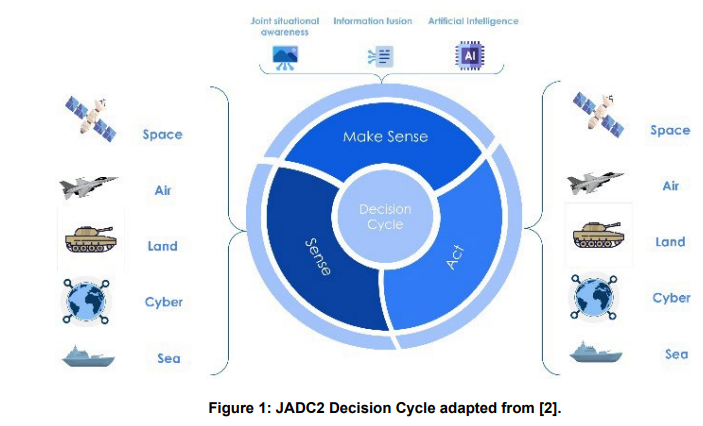 Joint situational awareness

Information fusion

Artificial Intelligence

AI

Space

Air

Land

Cyber

Sea

Make Sense

Decision Cycle

Sense

Act

Space

Air

Land

Cyber

Sea

Figure 1: JADC2 Decision Cycle adapted from [2].